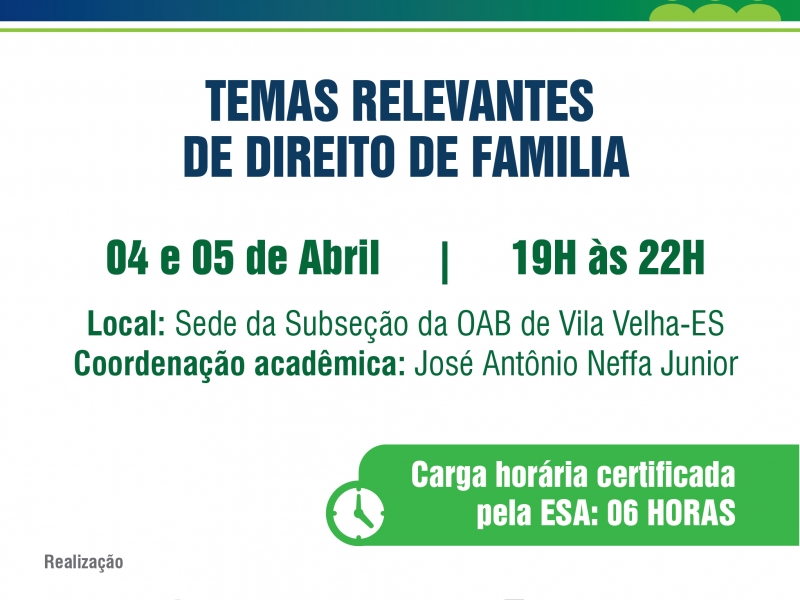 TEMAS RELEVANTES
DE DIREITO DE FAMILIA

04 e 05 de Abril | 19H às 22H

Local: Sede da Subseção da OAB de Vila Velha-ES
Coordenação acadêmica: José Antônio Neffa Junior

Carga horária certificada pela ESA: 06 HORAS

Realização